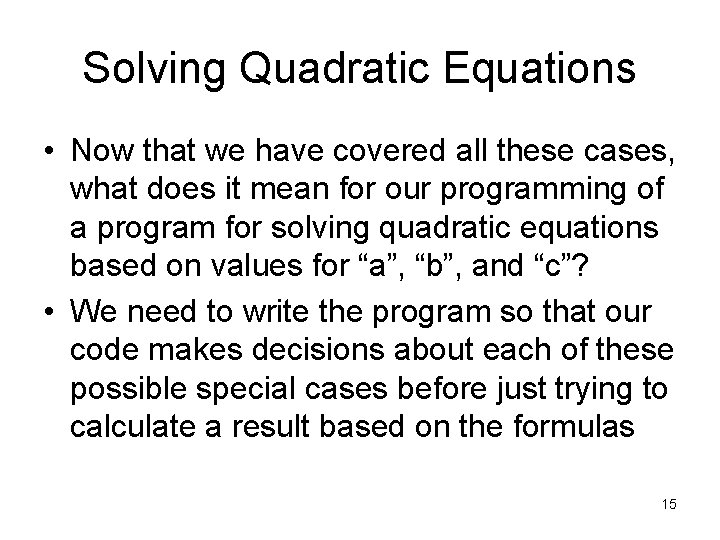 Solving Quadratic Equations

• Now that we have covered all these cases, what does it mean for our programming of a program for solving quadratic equations based on values for “a”, “b”, and “c”?

• We need to write the program so that our code makes decisions about each of these possible special cases before just trying to calculate a result based on the formulas

15